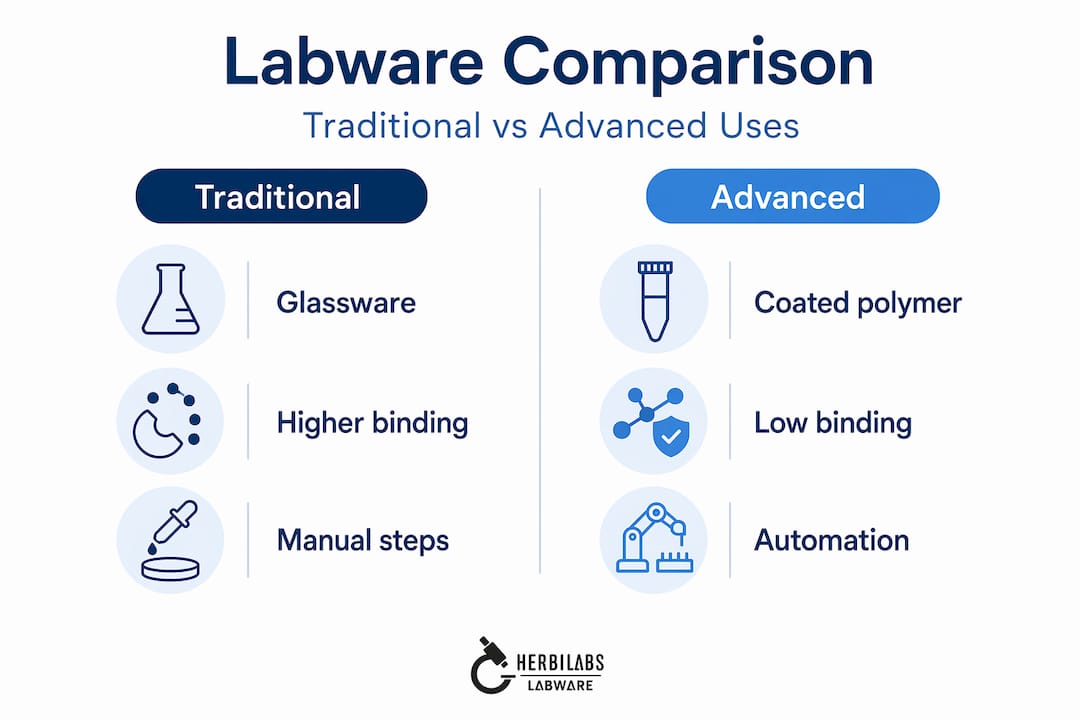 Labware Comparison

Traditional vs Advanced Uses

Traditional

Glassware

Higher binding

Manual steps

Advanced

Coated polymer

Low binding

Automation

HERBILABS
LABWARE